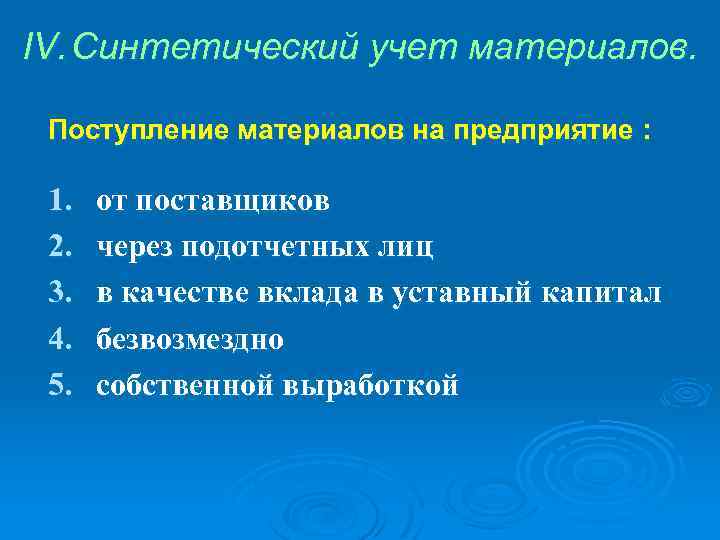 IV. Синтетический учет материалов.

Поступление материалов на предприятие :

1. от поставщиков
2. через подотчетных лиц
3. в качестве вклада в уставный капитал
4. безвозмездно
5. собственной выработкой